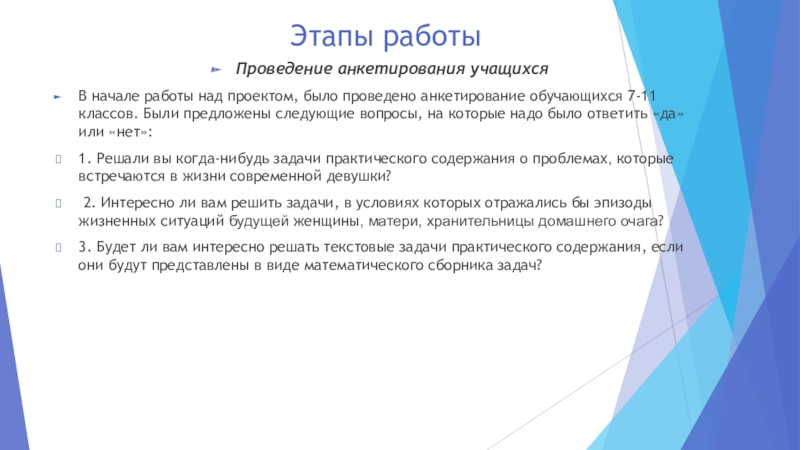 Этапы работы

Проведение анкетирования учащихся

В начале работы над проектом, было проведено анкетирование обучающихся 7-11 классов. Были предложены следующие вопросы, на которые надо было ответить «да» или «нет»:

1. Решали вы когда-нибудь задачи практического содержания о проблемах, которые встречаются в жизни современной девушки?

2. Интересно ли вам решить задачи, в условиях которых отражались бы эпизоды жизненных ситуаций будущей женщины, матери, хранительницы домашнего очага?

3. Будет ли вам интересно решать текстовые задачи практического содержания, если они будут представлены в виде математического сборника задач?